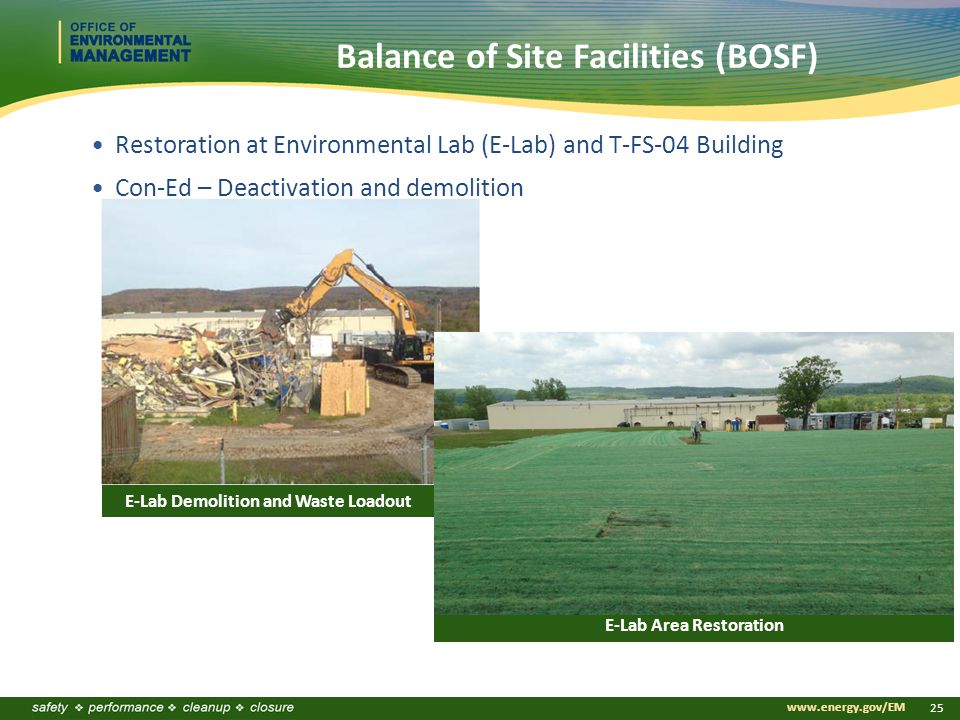 OFFICE OF
ENVIRONMENTAL
MANAGEMENT

Balance of Site Facilities (BOSF)

• Restoration at Environmental Lab (E-Lab) and T-FS-04 Building
• Con-Ed – Deactivation and demolition

E-Lab Demolition and Waste Loadout

E-Lab Area Restoration

safety ❖ performance ❖ cleanup ❖ closure

www.energy.gov/EM 25